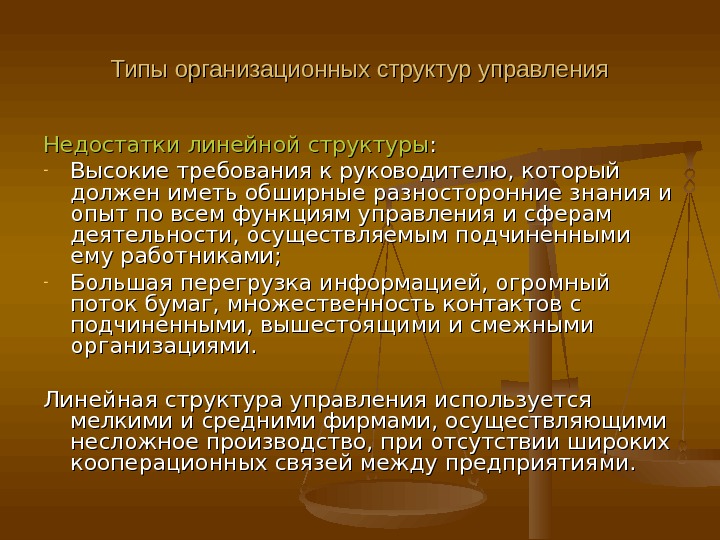 Типы организационных структур управления

Недостатки линейной структуры:

- Высокие требования к руководителю, который должен иметь обширные разносторонние знания и опыт по всем функциям управления и сферам деятельности, осуществляемым подчиненными ему работниками;
- Большая перегрузка информацией, огромный поток бумаг, множественность контактов с подчиненными, вышестоящими и смежными организациями.

Линейная структура управления используется мелкими и средними фирмами, осуществляющими несложное производство, при отсутствии широких кооперационных связей между предприятиями.